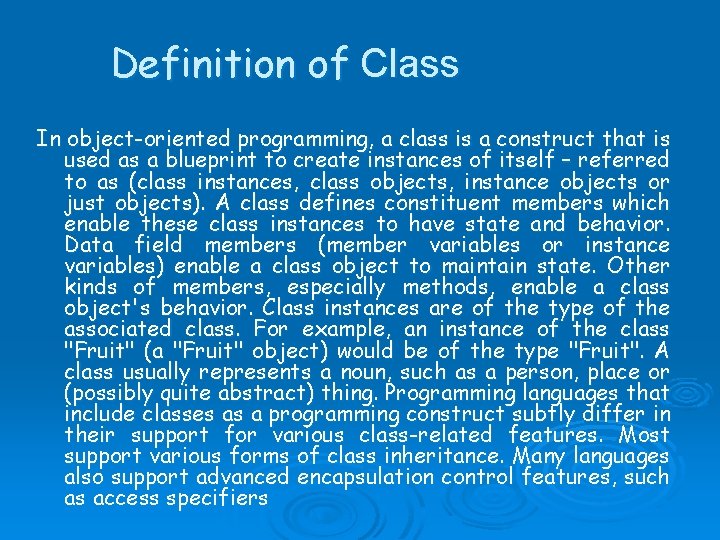 Definition of Class

In object-oriented programming, a class is a construct that is used as a blueprint to create instances of itself – referred to as (class instances, class objects, instance objects or just objects). A class defines constituent members which enable these class instances to have state and behavior. Data field members (member variables or instance variables) enable a class object to maintain state. Other kinds of members, especially methods, enable a class object's behavior. Class instances are of the type of the associated class. For example, an instance of the class "Fruit" (a "Fruit" object) would be of the type "Fruit". A class usually represents a noun, such as a person, place or (possibly quite abstract) thing. Programming languages that include classes as a programming construct subtly differ in their support for various class-related features. Most support various forms of class inheritance. Many languages also support advanced encapsulation control features, such as access specifiers